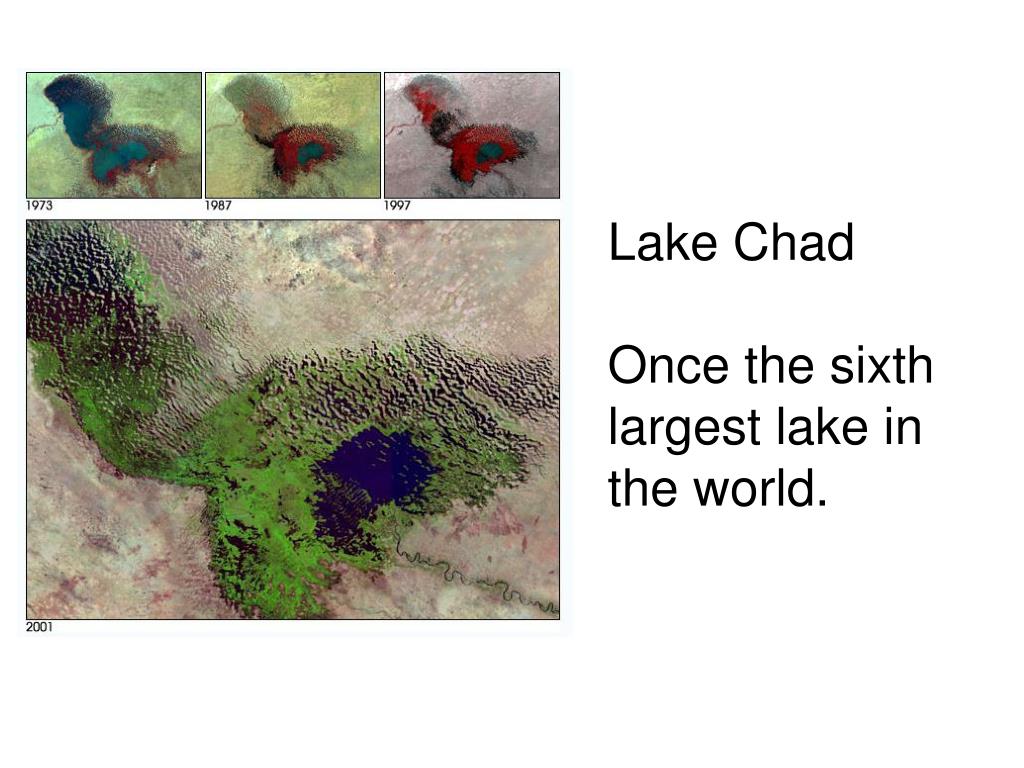 1973

1987

1997

2001

Lake Chad

Once the sixth largest lake in the world.